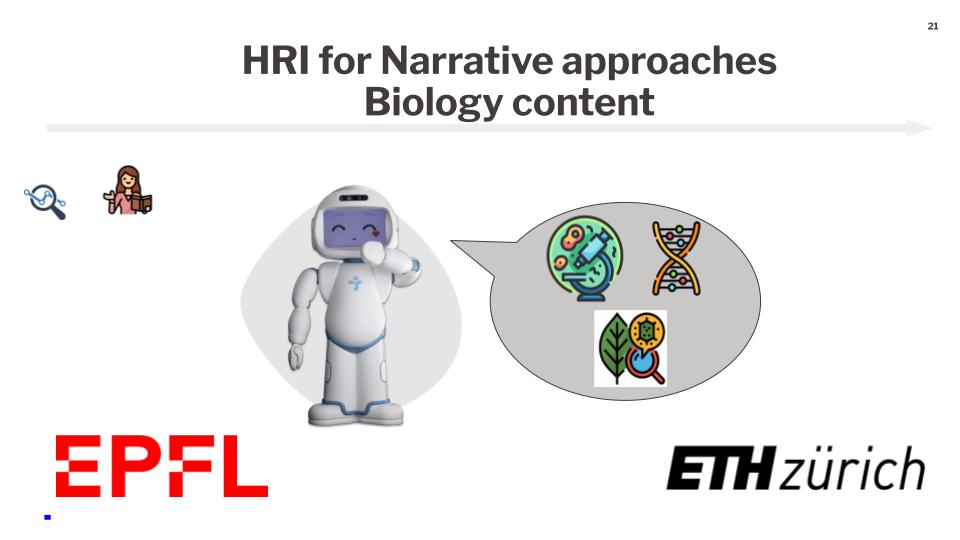 21

HRI for Narrative approaches
Biology content

EPFL

ETH zürich